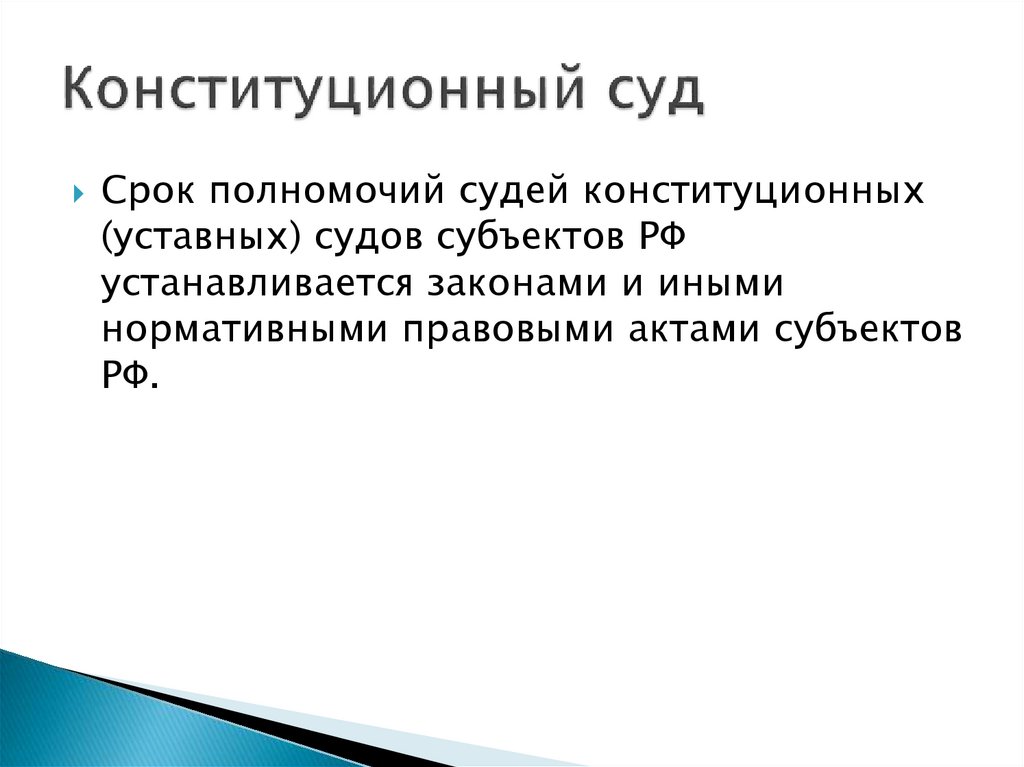 Конституционный суд

Срок полномочий судей конституционных (уставных) судов субъектов РФ устанавливается законами и иными нормативными правовыми актами субъектов РФ.